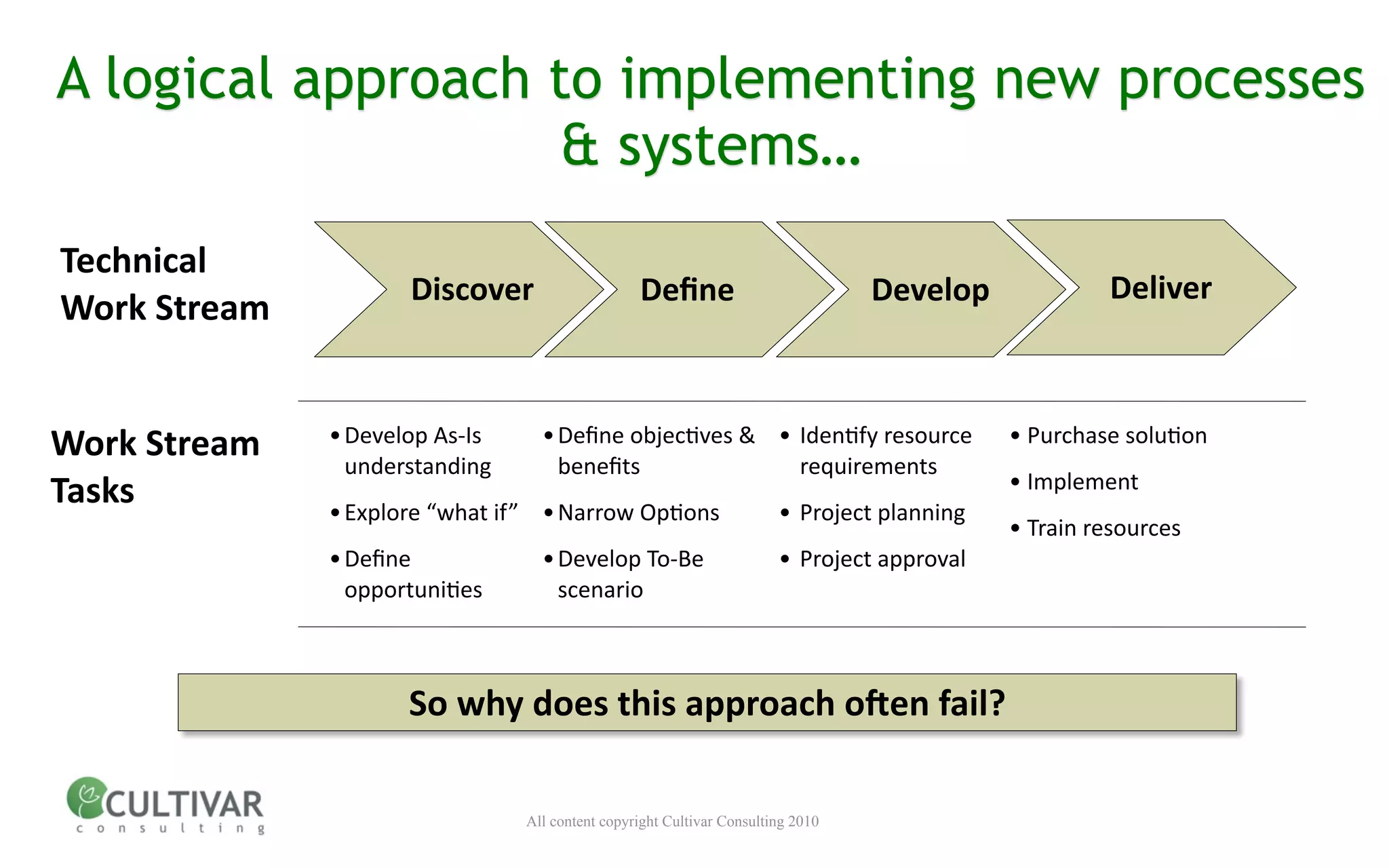 A logical approach to implementing new processes & systems…

Technical Work Stream

Discover

Define

Develop

Deliver

Work Stream Tasks

• Develop As-Is understanding
• Explore “what if”
• Define opportunities

• Define objectives & benefits
• Narrow Options
• Develop To-Be scenario

• Identify resource requirements
• Project planning
• Project approval

• Purchase solution
• Implement
• Train resources

So why does this approach often fail?

CULTIVAR consulting

All content copyright Cultivar Consulting 2010